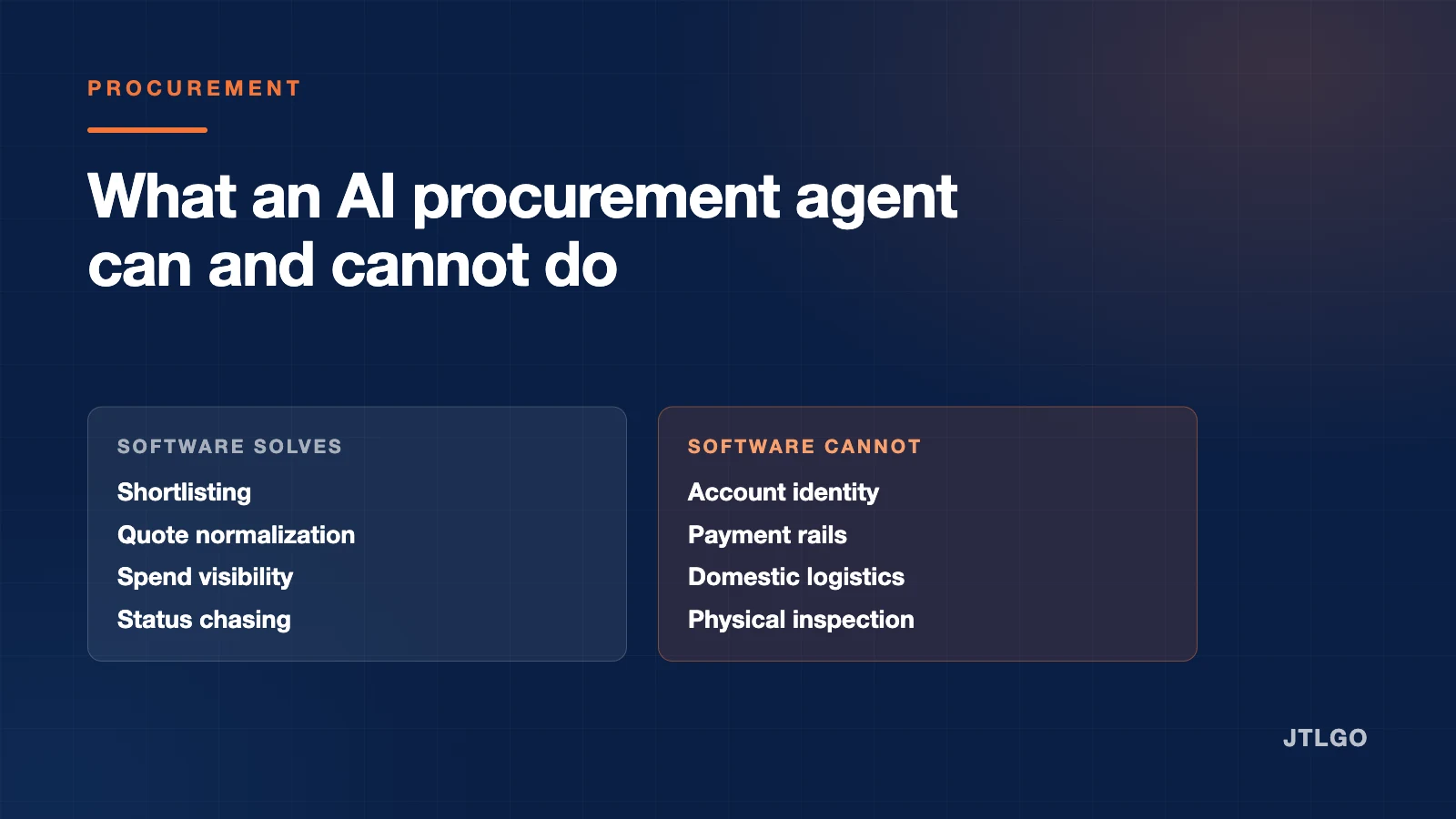 PROCUREMENT

What an AI procurement agent can and cannot do

SOFTWARE SOLVES

Shortlisting
Quote normalization
Spend visibility
Status chasing

SOFTWARE CANNOT

Account identity
Payment rails
Domestic logistics
Physical inspection

JTLGO